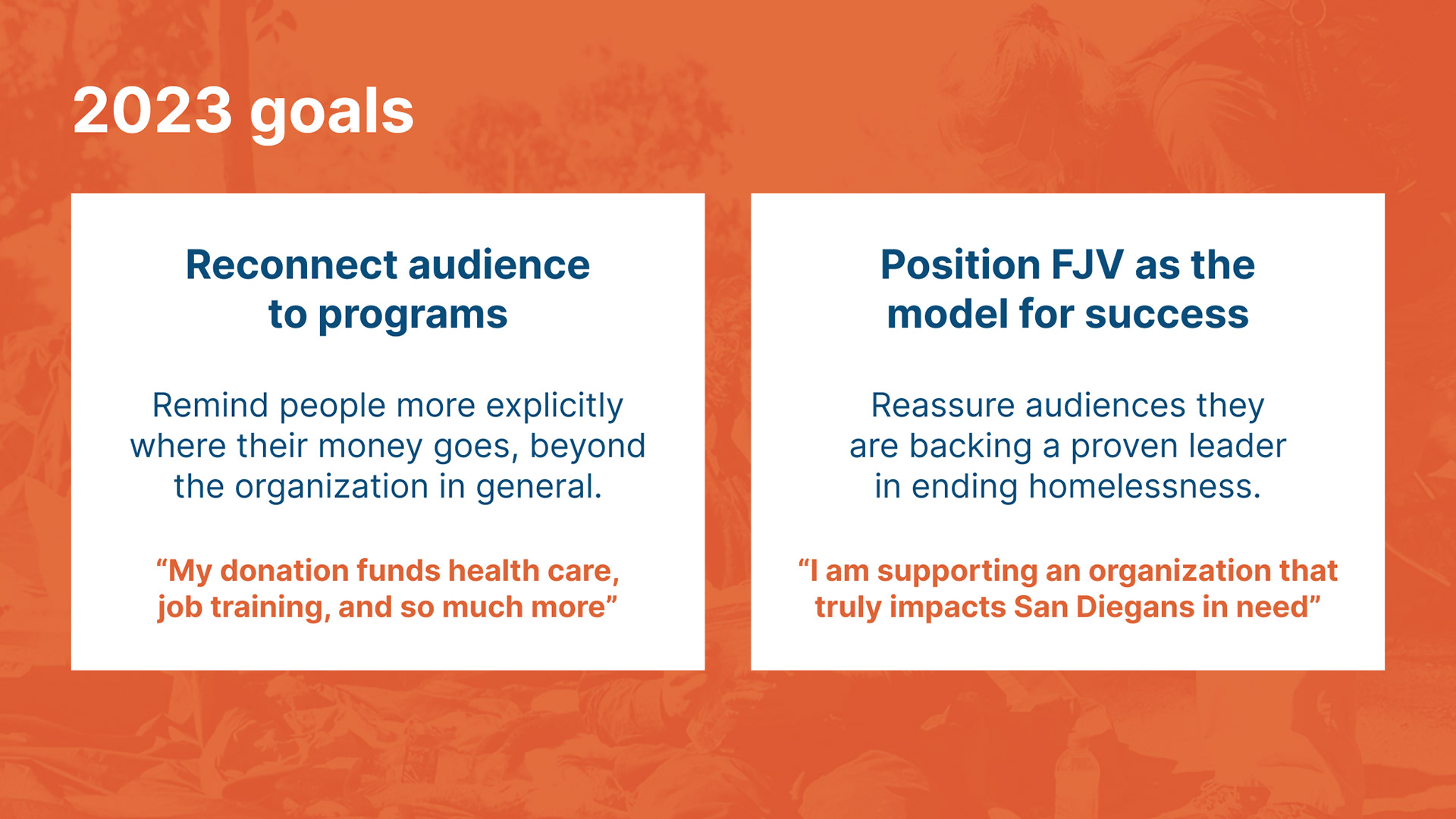 2023 goals

Reconnect audience to programs

Remind people more explicitly where their money goes, beyond the organization in general.

“My donation funds health care, job training, and so much more”

Position FJV as the model for success

Reassure audiences they are backing a proven leader in ending homelessness.

“I am supporting an organization that truly impacts San Diegans in need”